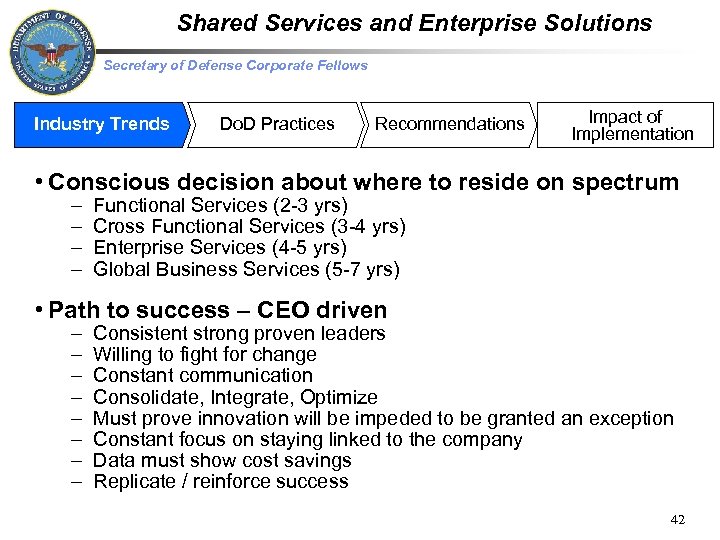 DEPARTMENT OF DEFENSE
UNITED STATES OF AMERICA

Shared Services and Enterprise Solutions

Secretary of Defense Corporate Fellows

Industry Trends
DoD Practices
Recommendations
Impact of Implementation

• Conscious decision about where to reside on spectrum
– Functional Services (2-3 yrs)
– Cross Functional Services (3-4 yrs)
– Enterprise Services (4-5 yrs)
– Global Business Services (5-7 yrs)

• Path to success – CEO driven
– Consistent strong proven leaders
– Willing to fight for change
– Constant communication
– Consolidate, Integrate, Optimize
– Must prove innovation will be impeded to be granted an exception
– Constant focus on staying linked to the company
– Data must show cost savings
– Replicate / reinforce success

42